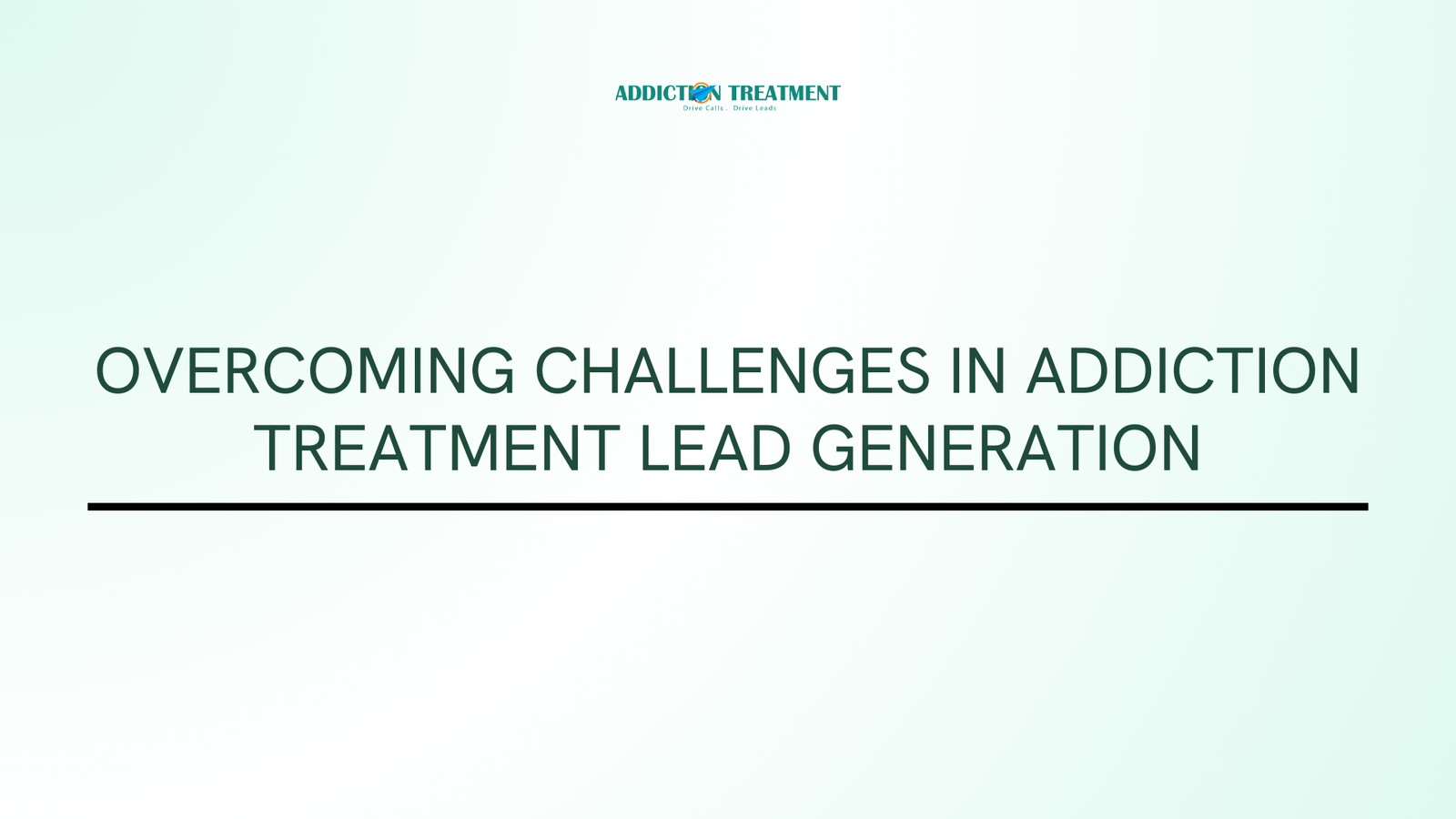 ADDICTION TREATMENT
Drive Calls . Drive Leads

OVERCOMING CHALLENGES IN ADDICTION TREATMENT LEAD GENERATION